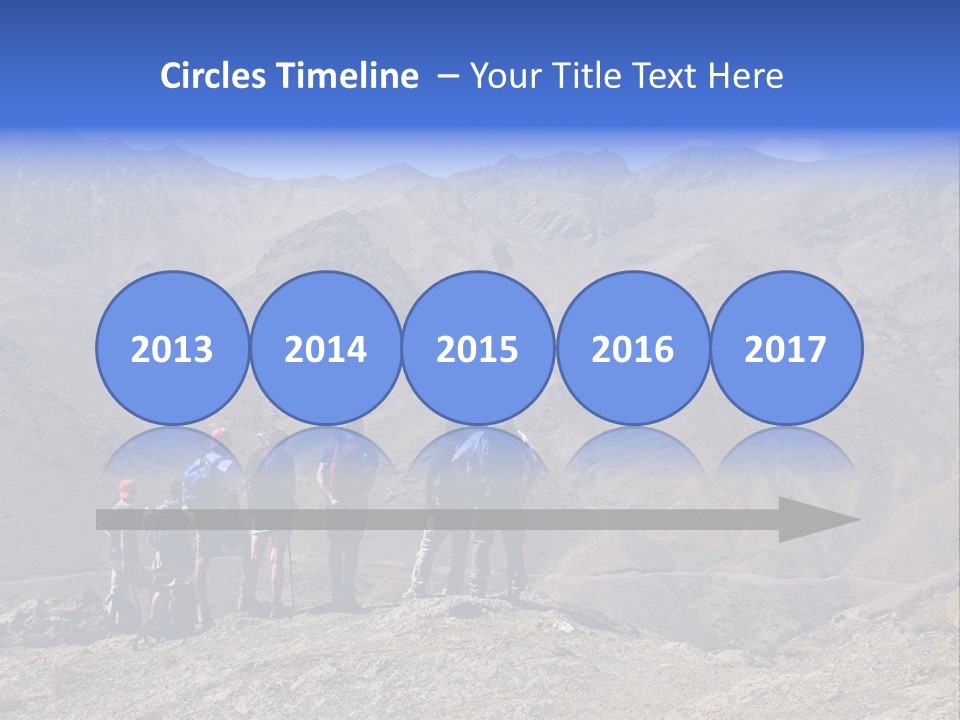 Circles Timeline – Your Title Text Here

2013

2014

2015

2016

2017